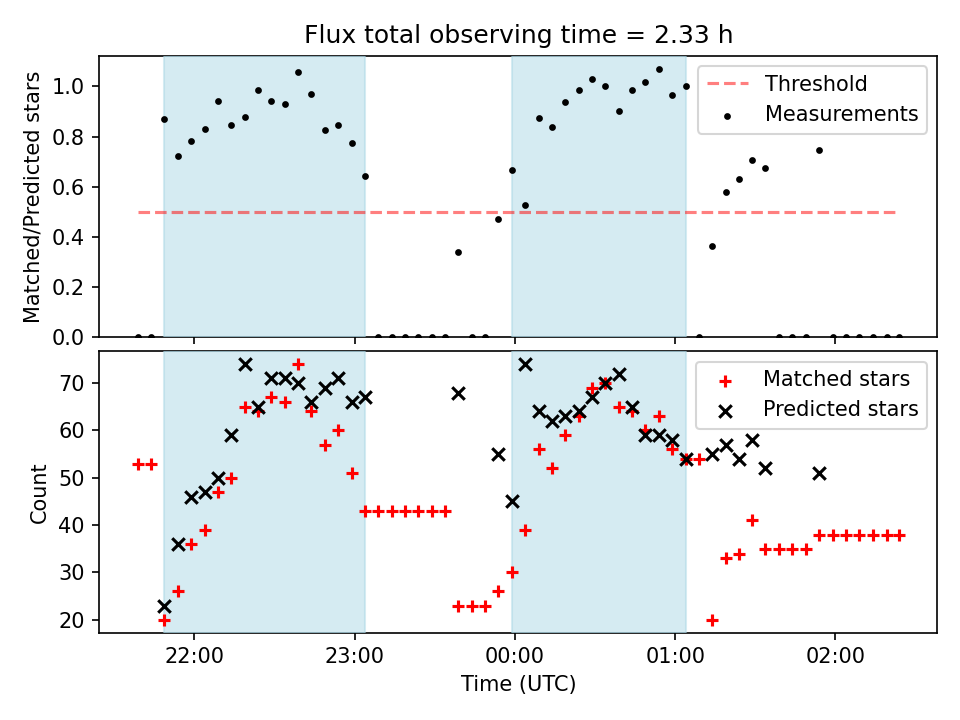 Flux total observing time = 2.33 h

Matched/Predicted stars

1.0
0.8
0.6
0.4
0.2
0.0

Threshold
Measurements

Count

70
60
50
40
30
20

Matched stars
Predicted stars

22:00
23:00
00:00
01:00
02:00

Time (UTC)